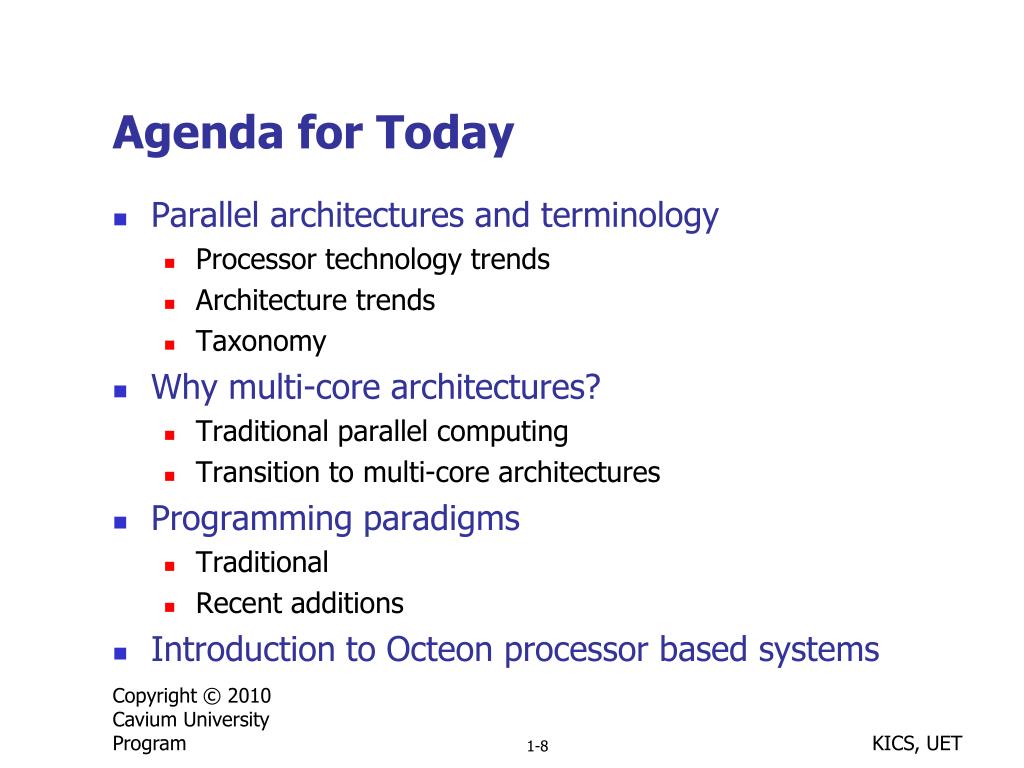 Agenda for Today

- Parallel architectures and terminology
  - Processor technology trends
  - Architecture trends
  - Taxonomy
- Why multi-core architectures?
  - Traditional parallel computing
  - Transition to multi-core architectures
- Programming paradigms
  - Traditional
  - Recent additions
- Introduction to Octeon processor based systems

Copyright © 2010 Cavium University Program

1-8

KICS, UET